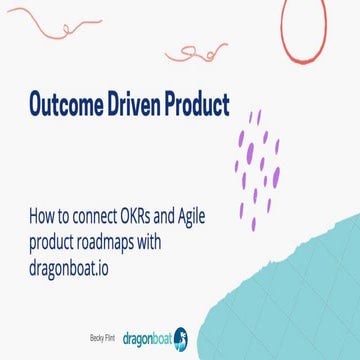 Outcome Driven Product

How to connect OKRs and Agile product roadmaps with dragonboat.io

Becky Flint dragonboat